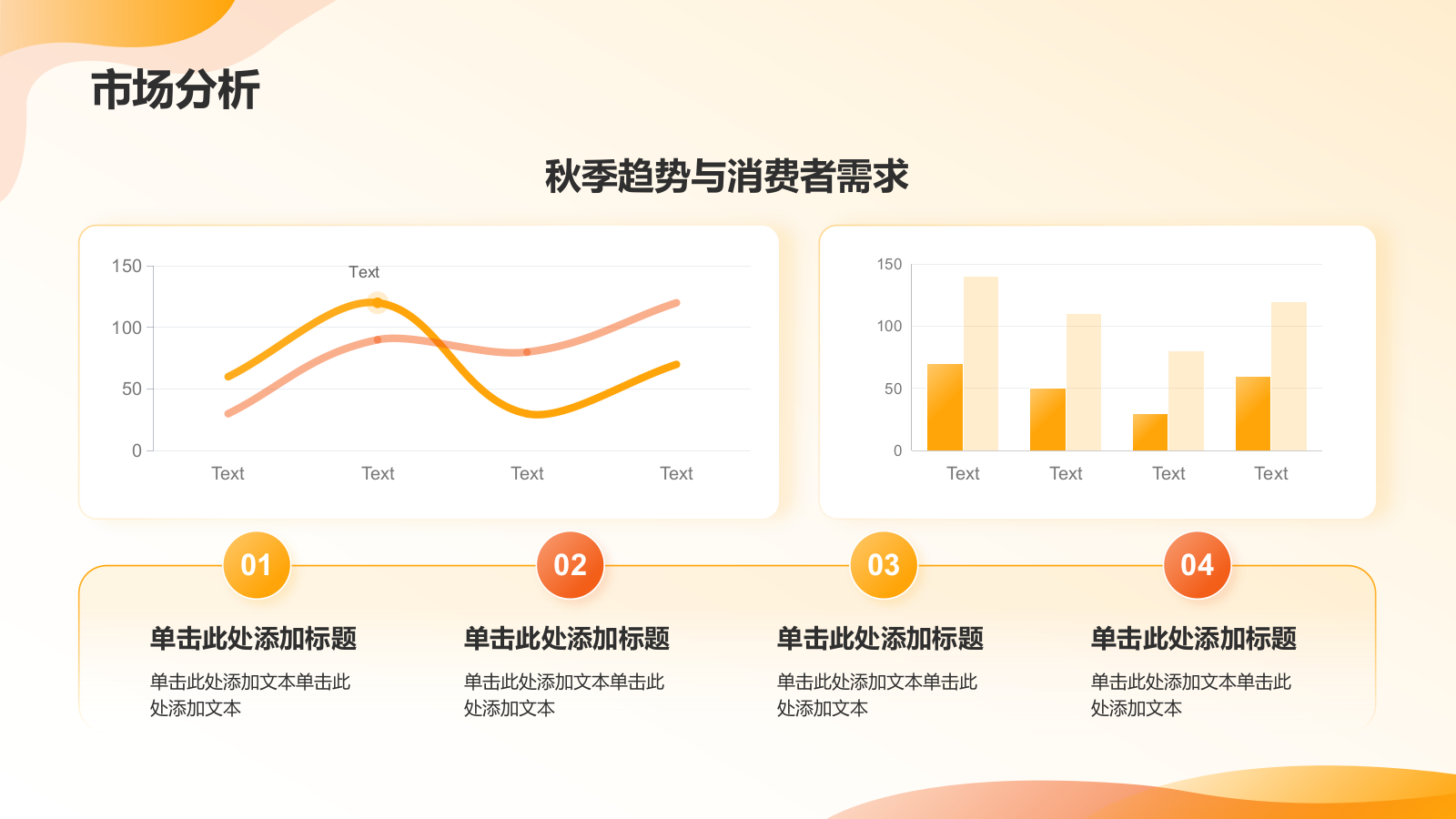 市场分析

秋季趋势与消费者需求

150
100
50
0
Text
Text
Text
Text
Text

150
100
50
0
Text
Text
Text
Text

01
单击此处添加标题
单击此处添加文本单击此处添加文本

02
单击此处添加标题
单击此处添加文本单击此处添加文本

03
单击此处添加标题
单击此处添加文本单击此处添加文本

04
单击此处添加标题
单击此处添加文本单击此处添加文本